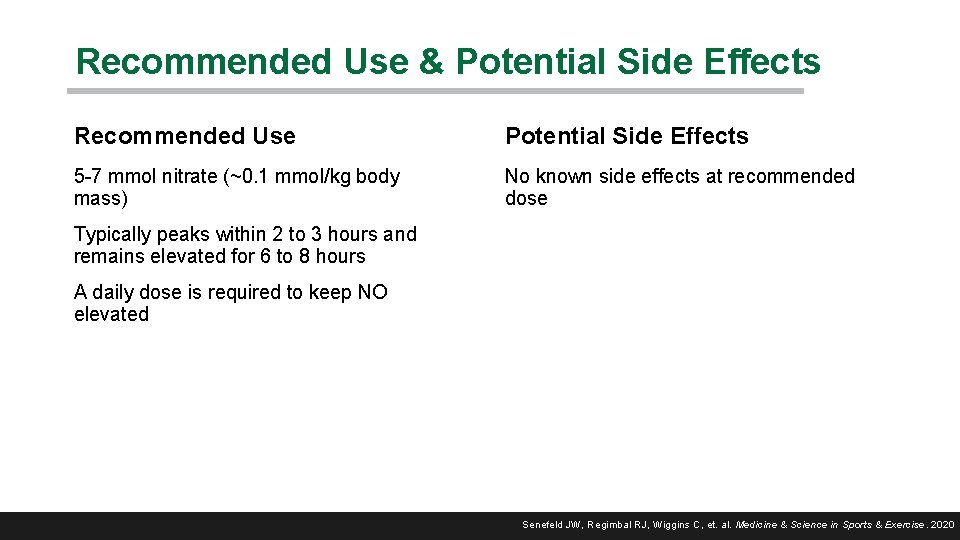 Recommended Use & Potential Side Effects

Recommended Use

5-7 mmol nitrate (~0.1 mmol/kg body mass)

Typically peaks within 2 to 3 hours and remains elevated for 6 to 8 hours

A daily dose is required to keep NO elevated

Potential Side Effects

No known side effects at recommended dose

Senefeld JW, Regimbal RJ, Wiggins C, et. al. Medicine & Science in Sports & Exercise. 2020